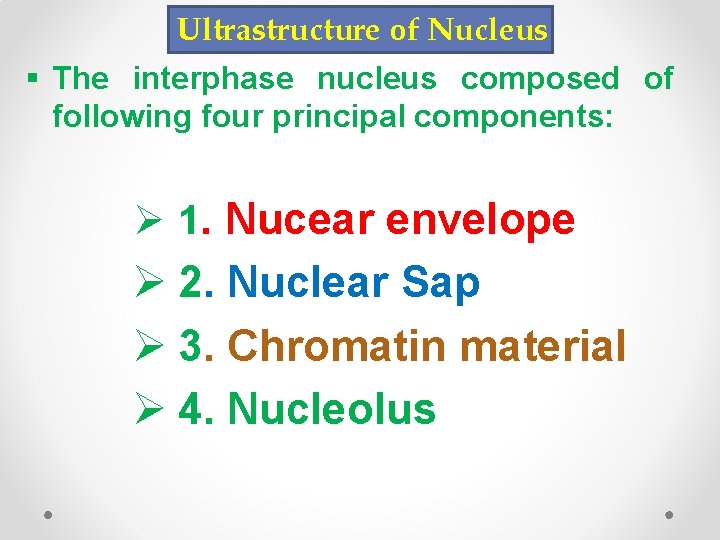 Ultrastructure of Nucleus

▪ The interphase nucleus composed of following four principal components:

➢ 1. Nucear envelope
➢ 2. Nuclear Sap
➢ 3. Chromatin material
➢ 4. Nucleolus